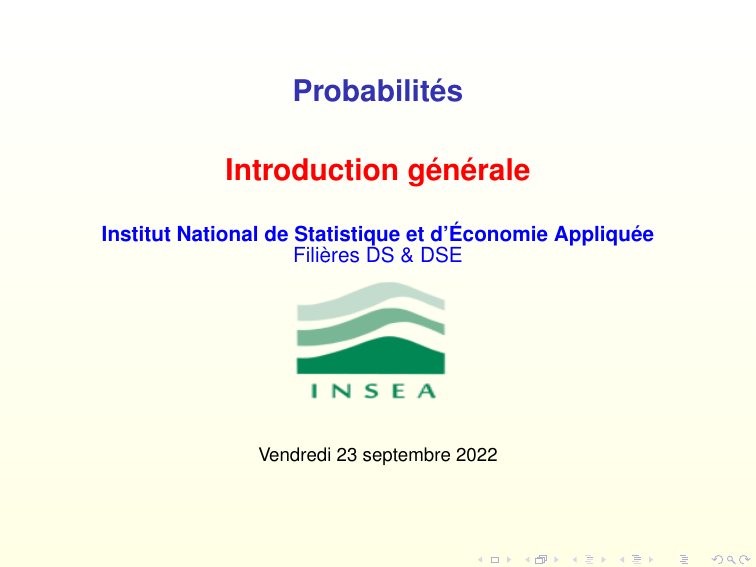 Probabilités

Introduction générale

Institut National de Statistique et d'Économie Appliquée
Filières DS & DSE

INSEA

Vendredi 23 septembre 2022